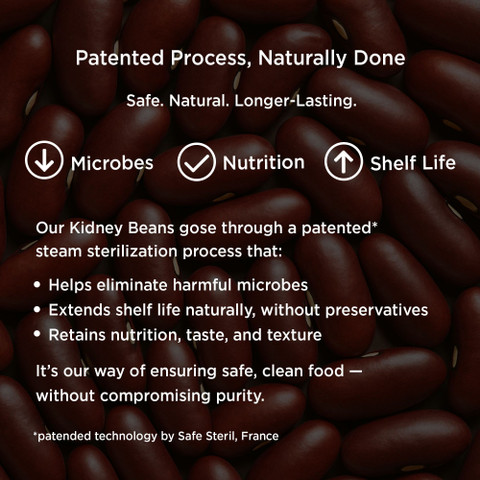 Patented Process, Naturally Done

Safe. Natural. Longer-Lasting.

Microbes Nutrition Shelf Life

Our Kidney Beans gose through a patented* steam sterilization process that:

• Helps eliminate harmful microbes
• Extends shelf life naturally, without preservatives
• Retains nutrition, taste, and texture

It's our way of ensuring safe, clean food — without compromising purity.

*patended technology by Safe Steril, France